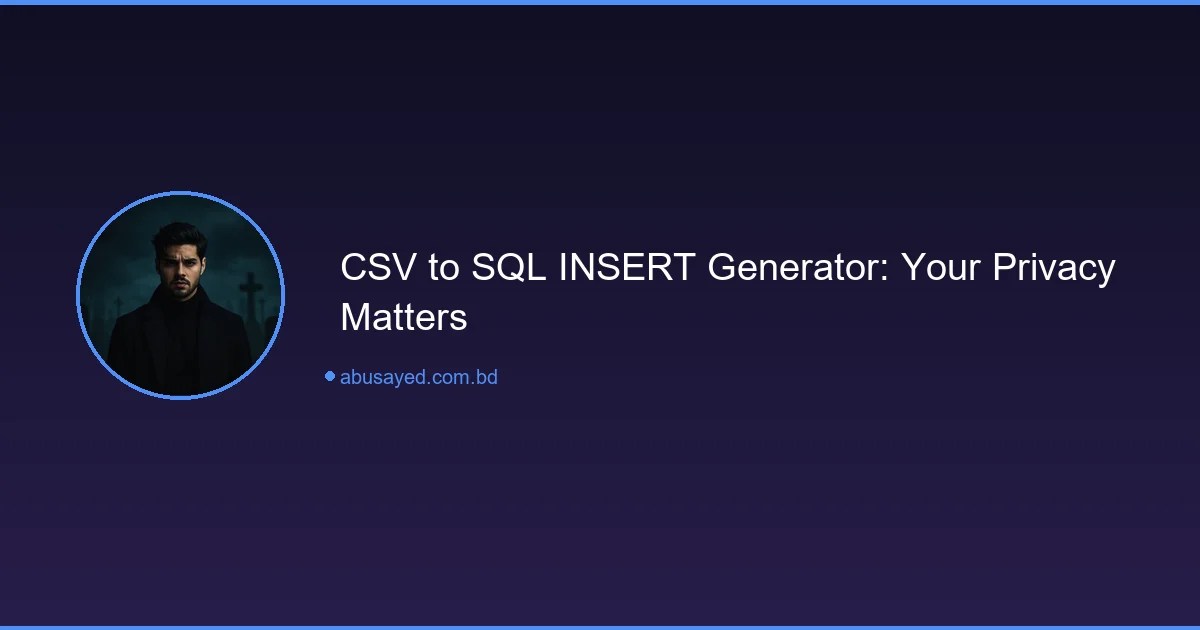 CSV to SQL INSERT Generator: Your Privacy Matters

abusayed.com.bd